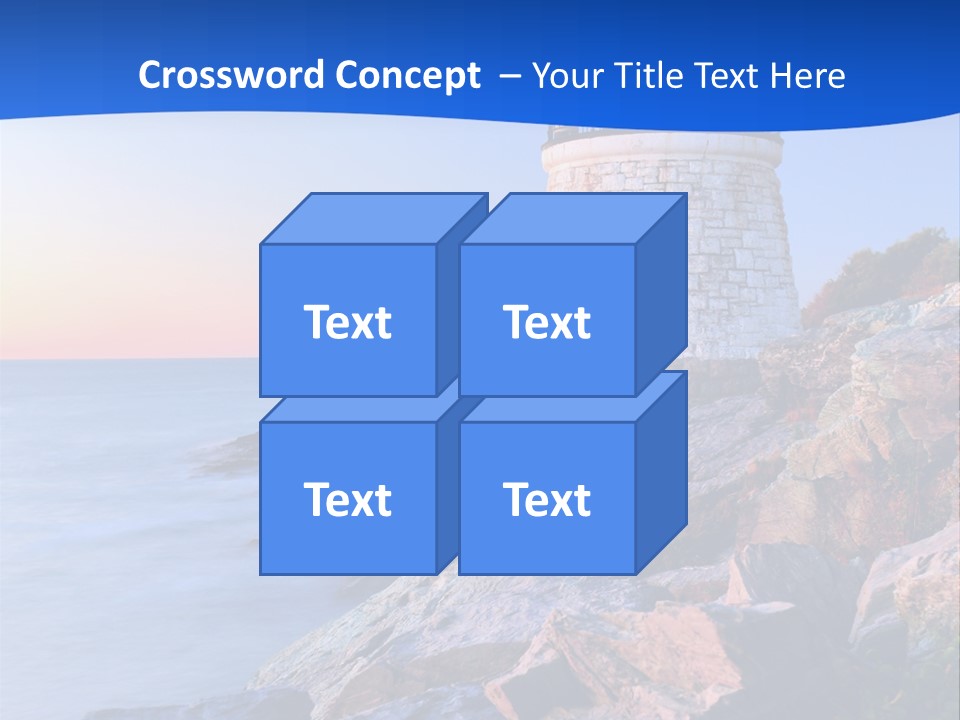 Crossword Concept – Your Title Text Here

Text

Text

Text

Text